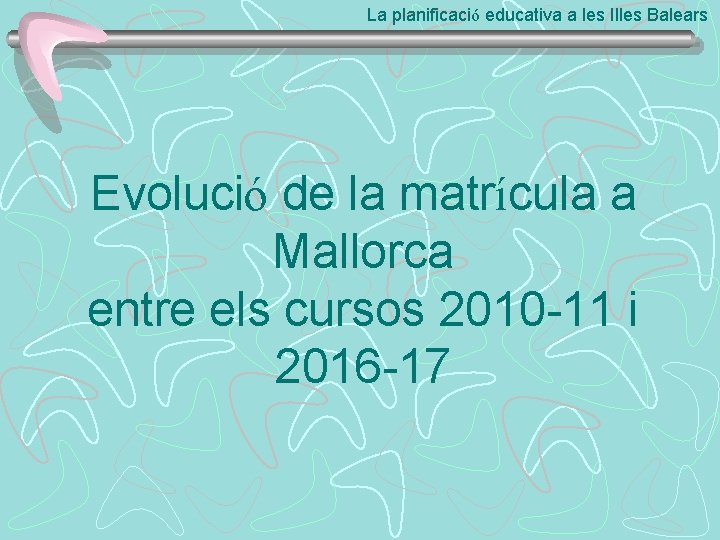 La planificació educativa a les Illes Balears

Evolució de la matrícula a Mallorca entre els cursos 2010-11 i 2016-17